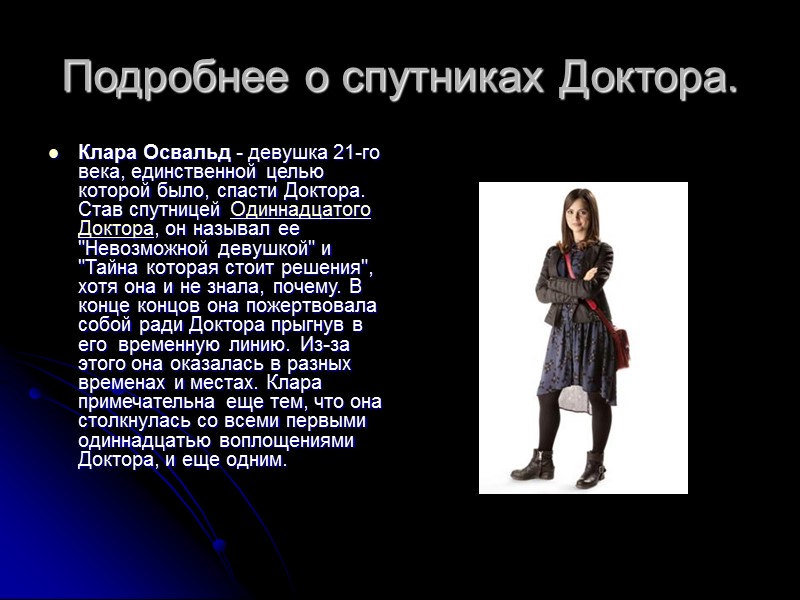 Подробнее о спутниках Доктора.

Клара Освальд - девушка 21-го века, единственной целью которой было, спасти Доктора. Став спутницей Одиннадцатого Доктора, он называл ее "Невозможной девушкой" и "Тайна которая стоит решения", хотя она и не знала, почему. В конце концов она пожертвовала собой ради Доктора прыгнув в его временную линию. Из-за этого она оказалась в разных временах и местах. Клара примечательна еще тем, что она столкнулась со всеми первыми одиннадцатью воплощениями Доктора, и еще одним.